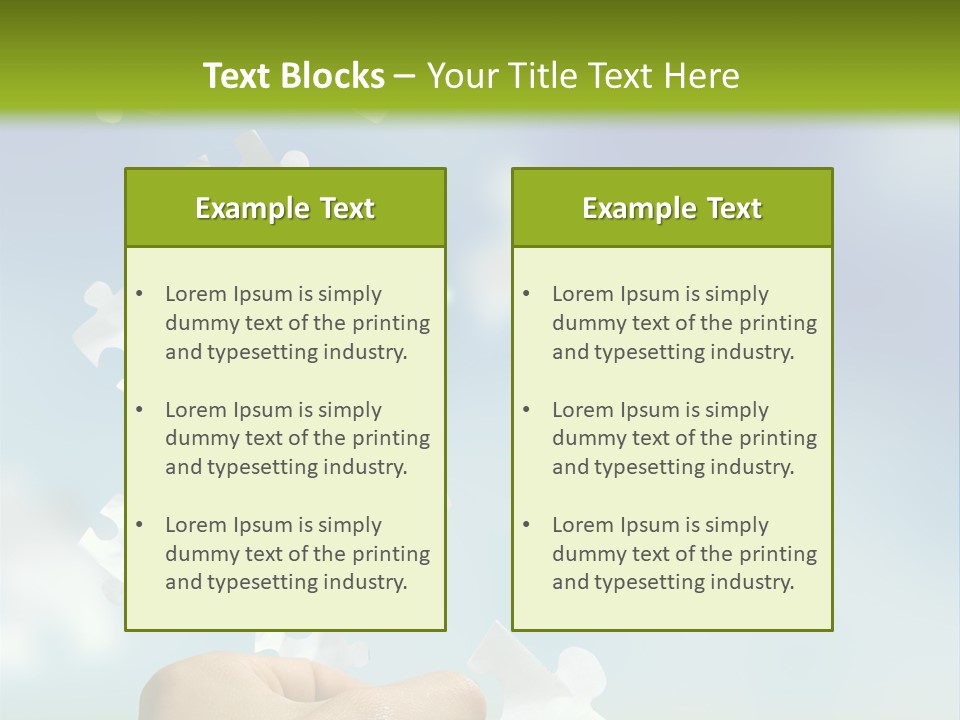 Text Blocks – Your Title Text Here

Example Text

• Lorem Ipsum is simply dummy text of the printing and typesetting industry.

• Lorem Ipsum is simply dummy text of the printing and typesetting industry.

• Lorem Ipsum is simply dummy text of the printing and typesetting industry.

Example Text

• Lorem Ipsum is simply dummy text of the printing and typesetting industry.

• Lorem Ipsum is simply dummy text of the printing and typesetting industry.

• Lorem Ipsum is simply dummy text of the printing and typesetting industry.